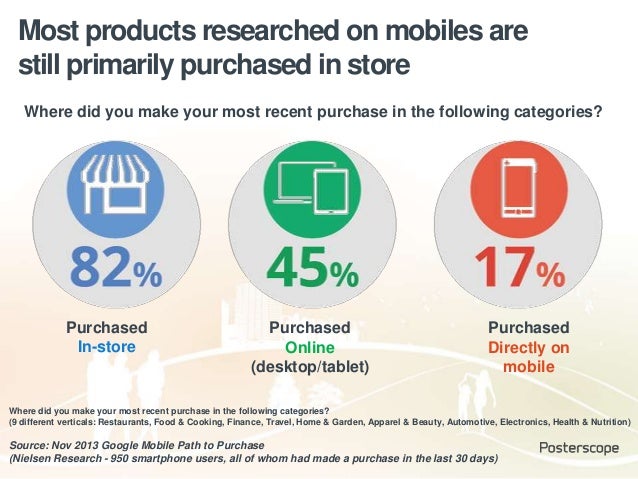 Most products researched on mobiles are still primarily purchased in store

Where did you make your most recent purchase in the following categories?

82%

Purchased
In-store

45%

Purchased
Online
(desktop/tablet)

17%

Purchased
Directly on mobile

Where did you make your most recent purchase in the following categories?
(9 different verticals: Restaurants, Food & Cooking, Finance, Travel, Home & Garden, Apparel & Beauty, Automotive, Electronics, Health & Nutrition)

Source: Nov 2013 Google Mobile Path to Purchase
(Nielsen Research - 950 smartphone users, all of whom had made a purchase in the last 30 days)

Posterscope